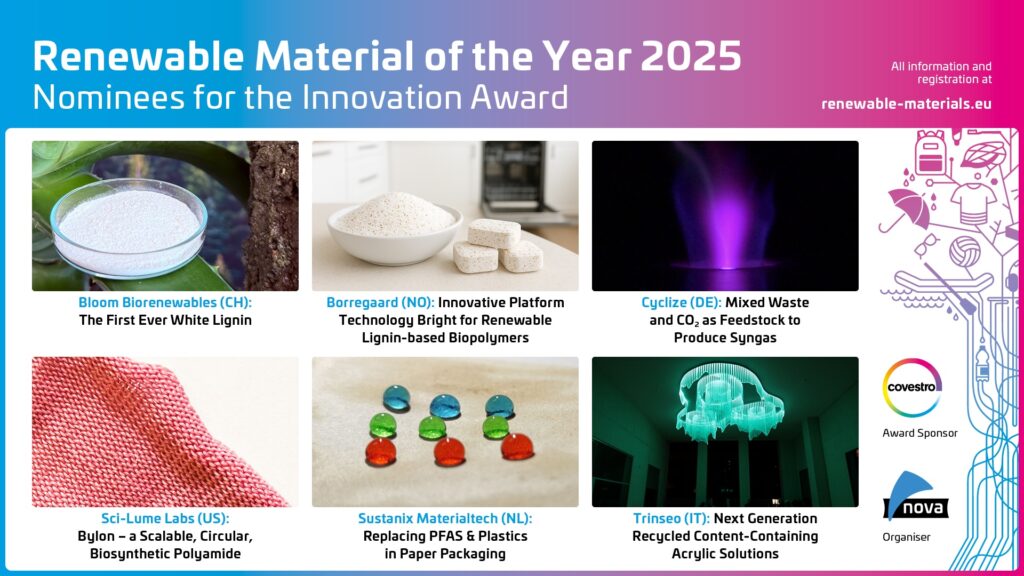 Renewable Material of the Year 2025
Nominees for the Innovation Award

All information and registration at
renewable-materials.eu

Bloom Biorenewables (CH): The First Ever White Lignin

Borregaard (NO): Innovative Platform Technology Bright for Renewable Lignin-based Biopolymers

Cyclize (DE): Mixed Waste and $CO_2$ as Feedstock to Produce Syngas

Sci-Lume Labs (US): Bylon – a Scalable, Circular, Biosynthetic Polyamide

Sustanix Materialtech (NL): Replacing PFAS & Plastics in Paper Packaging

Trinseo (IT): Next Generation Recycled Content-Containing Acrylic Solutions

covestro
Award Sponsor

nova
Organiser